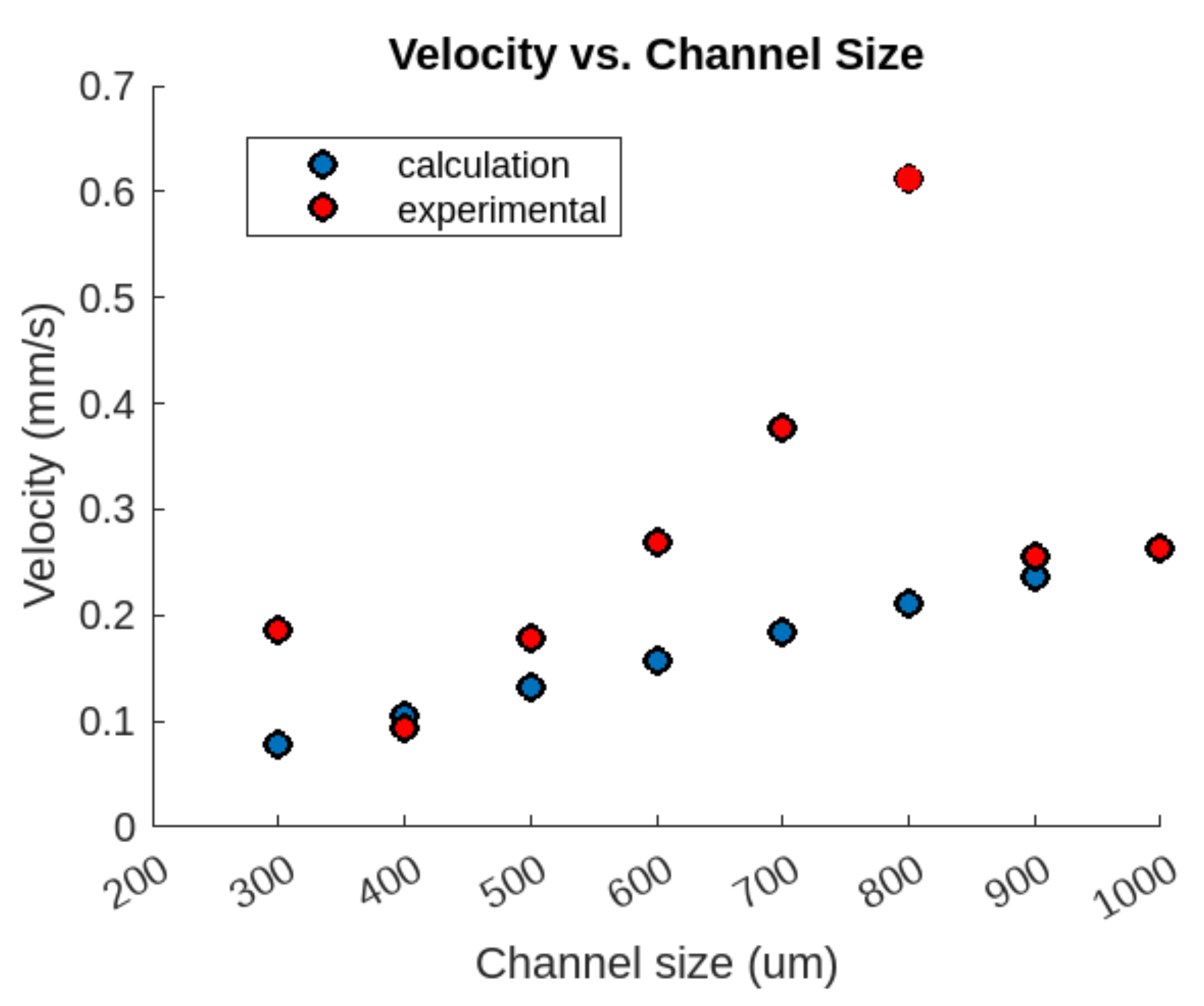 Velocity vs. Channel Size

calculation
experimental

Velocity (mm/s)

0.7
0.6
0.5
0.4
0.3
0.2
0.1
0

200
300
400
500
600
700
800
900
1000

Channel size (um)